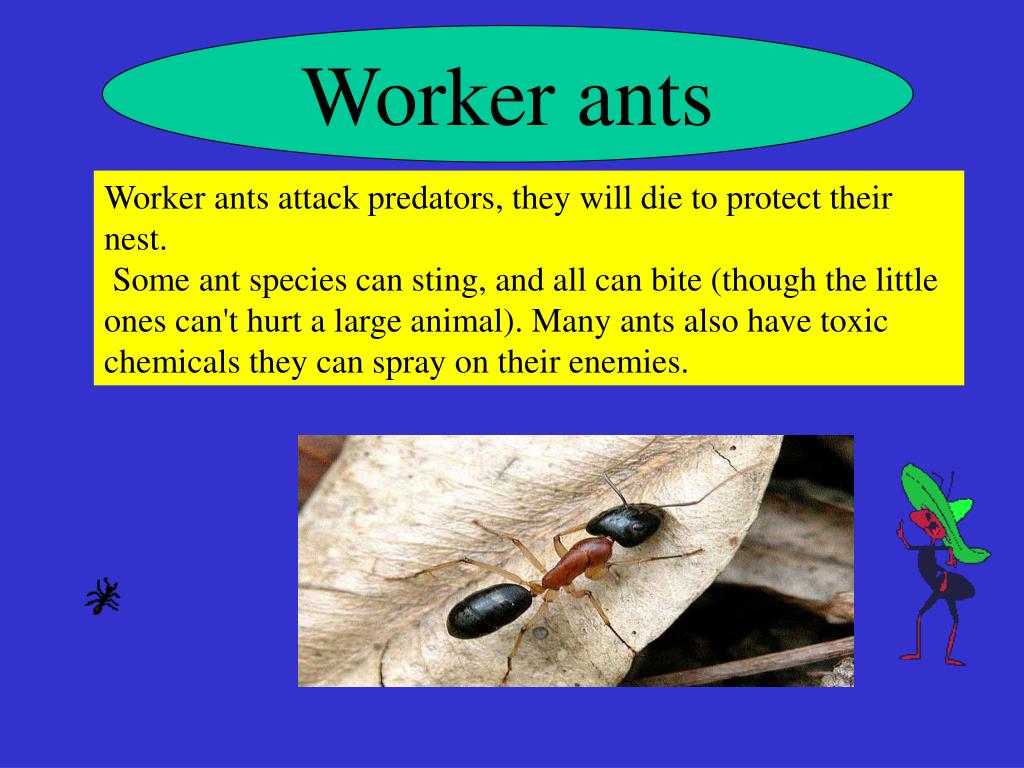 Worker ants

Worker ants attack predators, they will die to protect their nest.
Some ant species can sting, and all can bite (though the little ones can't hurt a large animal). Many ants also have toxic chemicals they can spray on their enemies.